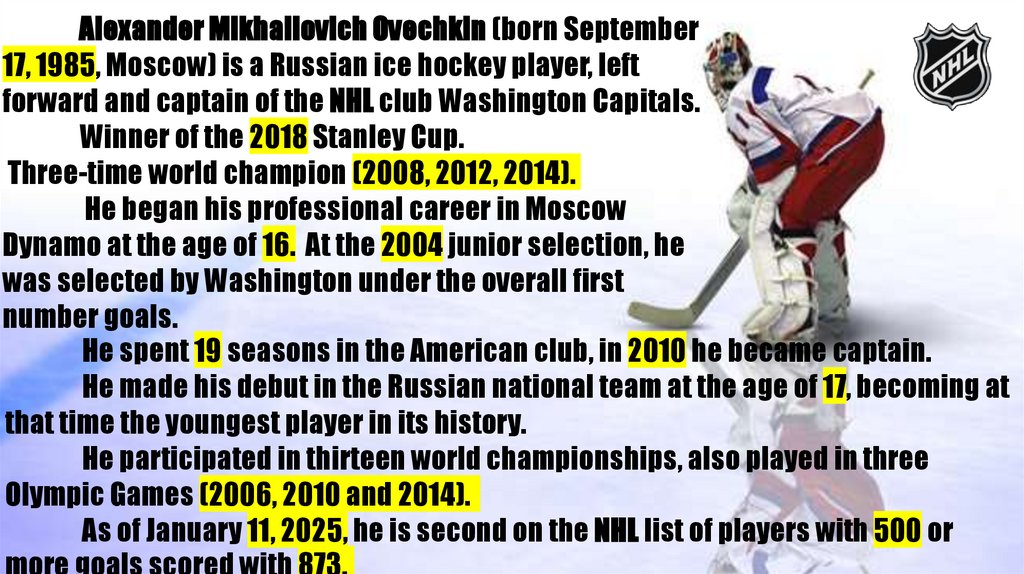 Alexander Mikhailovich Ovechkin (born September 17, 1985, Moscow) is a Russian ice hockey player, left forward and captain of the NHL club Washington Capitals.

Winner of the 2018 Stanley Cup.

Three-time world champion (2008, 2012, 2014).

He began his professional career in Moscow Dynamo at the age of 16. At the 2004 junior selection, he was selected by Washington under the overall first number goals.

He spent 19 seasons in the American club, in 2010 he became captain.

He made his debut in the Russian national team at the age of 17, becoming at that time the youngest player in its history.

He participated in thirteen world championships, also played in three Olympic Games (2006, 2010 and 2014).

As of January 11, 2025, he is second on the NHL list of players with 500 or more goals scored with 873.

NHL